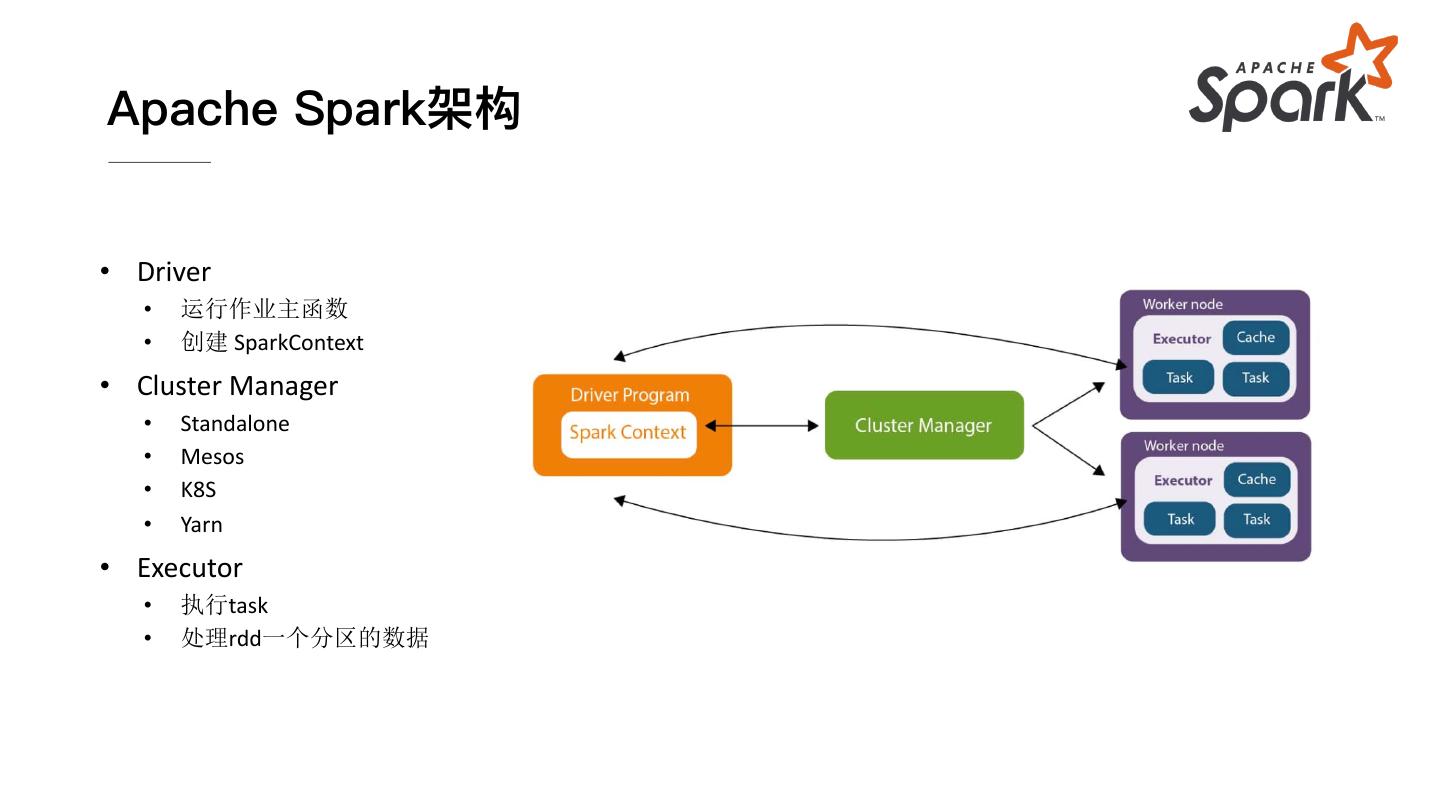 Apache Spark架构

APACHE Spark™

- Driver
  - 运行作业主函数
  - 创建 SparkContext
- Cluster Manager
  - Standalone
  - Mesos
  - K8S
  - Yarn
- Executor
  - 执行task
  - 处理rdd一个分区的数据

Driver Program

Spark Context

Cluster Manager

Worker node

Executor

Cache

Task

Task

Worker node

Executor

Cache

Task

Task